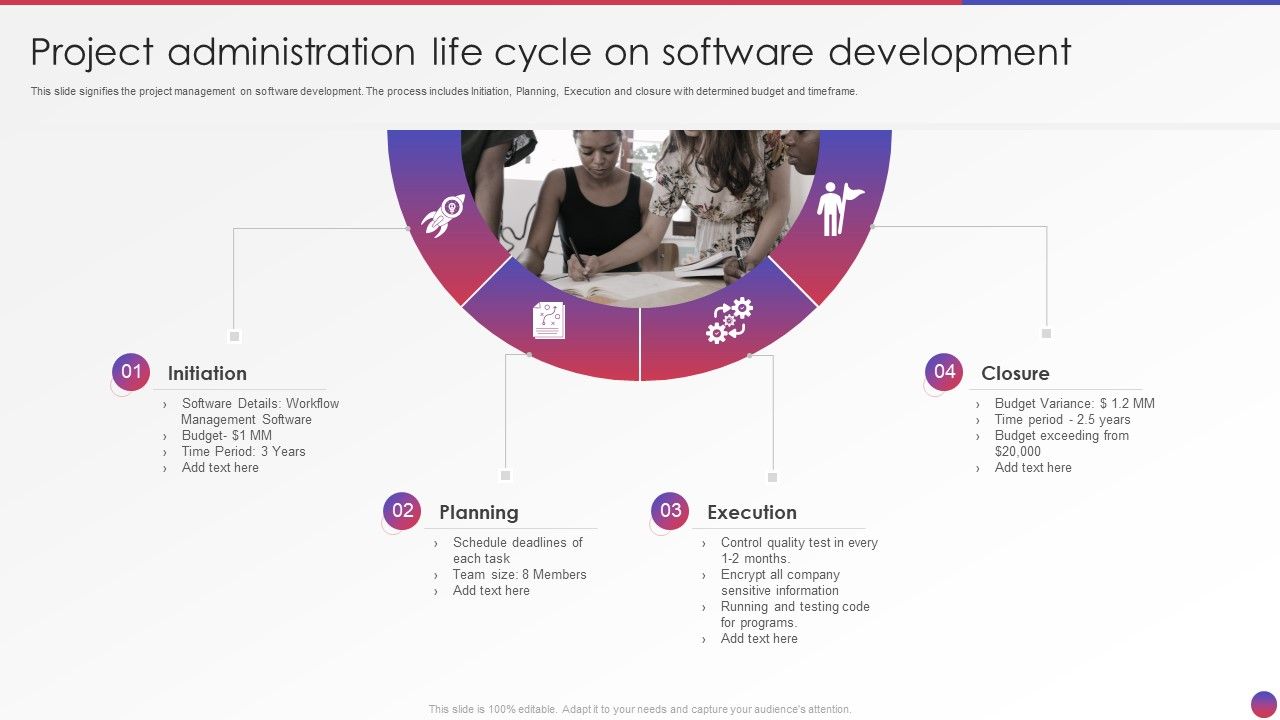 Project administration life cycle on software development

This slide signifies the project management on software development. The process includes Initiation, Planning, Execution and closure with determined budget and timeframe.

01 Initiation
› Software Details: Workflow Management Software
› Budget- $1 MM
› Time Period: 3 Years
› Add text here

02 Planning
› Schedule deadlines of each task
› Team size: 8 Members
› Add text here

03 Execution
› Control quality test in every 1-2 months.
› Encrypt all company sensitive information
› Running and testing code for programs.
› Add text here

04 Closure
› Budget Variance: $ 1.2 MM
› Time period - 2.5 years
› Budget exceeding from $20,000
› Add text here

This slide is 100% editable. Adapt it to your needs and capture your audience's attention.